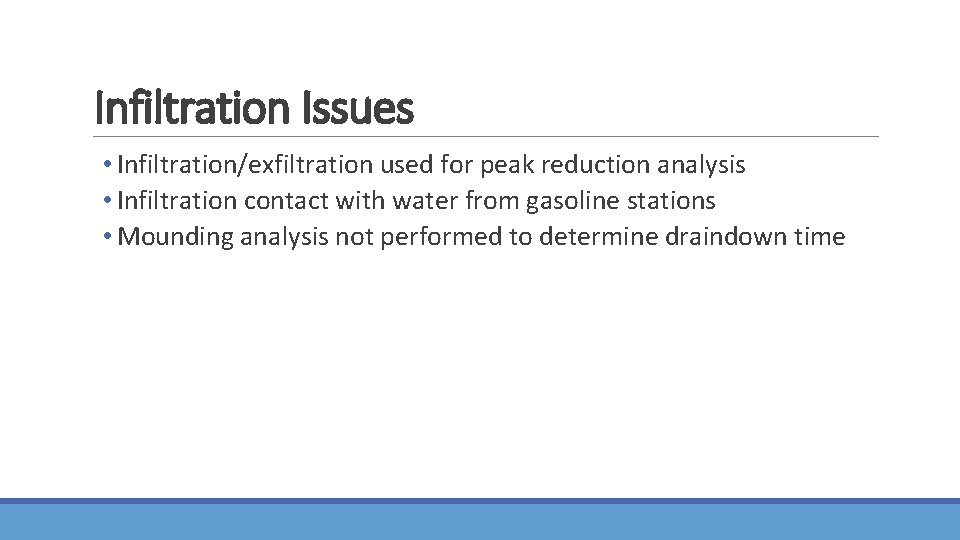 Infiltration Issues

• Infiltration/exfiltration used for peak reduction analysis
• Infiltration contact with water from gasoline stations
• Mounding analysis not performed to determine draindown time